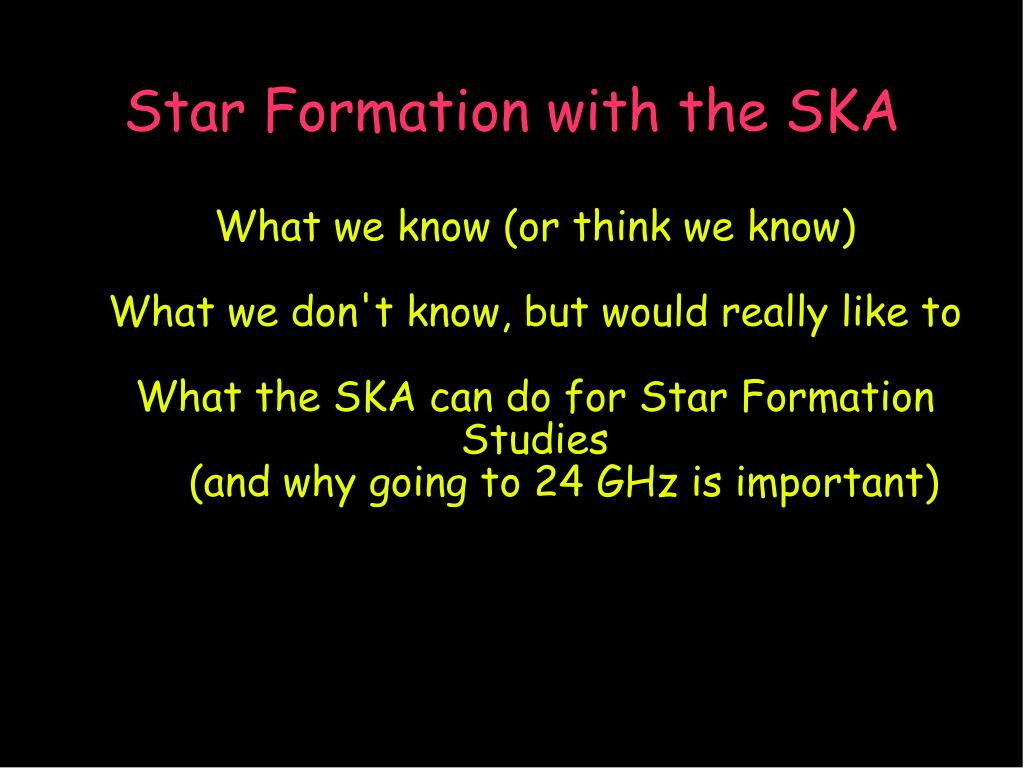 Star Formation with the SKA

What we know (or think we know)

What we don't know, but would really like to

What the SKA can do for Star Formation Studies
(and why going to 24 GHz is important)